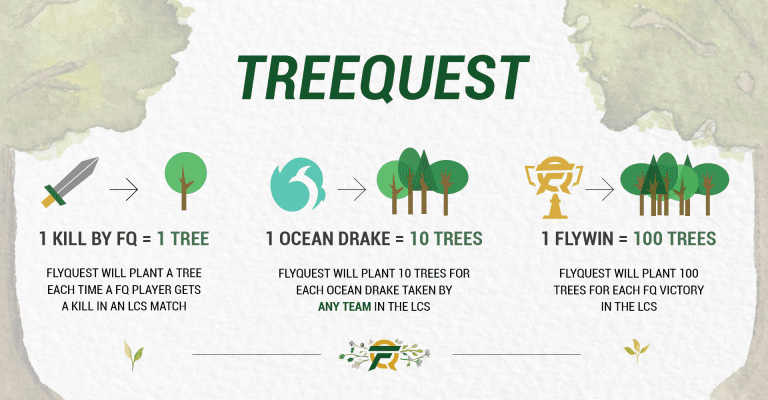 TREEQUEST

1 KILL BY FQ = 1 TREE

FLYQUEST WILL PLANT A TREE EACH TIME A FQ PLAYER GETS A KILL IN AN LCS MATCH

1 OCEAN DRAKE = 10 TREES

FLYQUEST WILL PLANT 10 TREES FOR EACH OCEAN DRAKE TAKEN BY ANY TEAM IN THE LCS

1 FLYWIN = 100 TREES

FLYQUEST WILL PLANT 100 TREES FOR EACH FQ VICTORY IN THE LCS